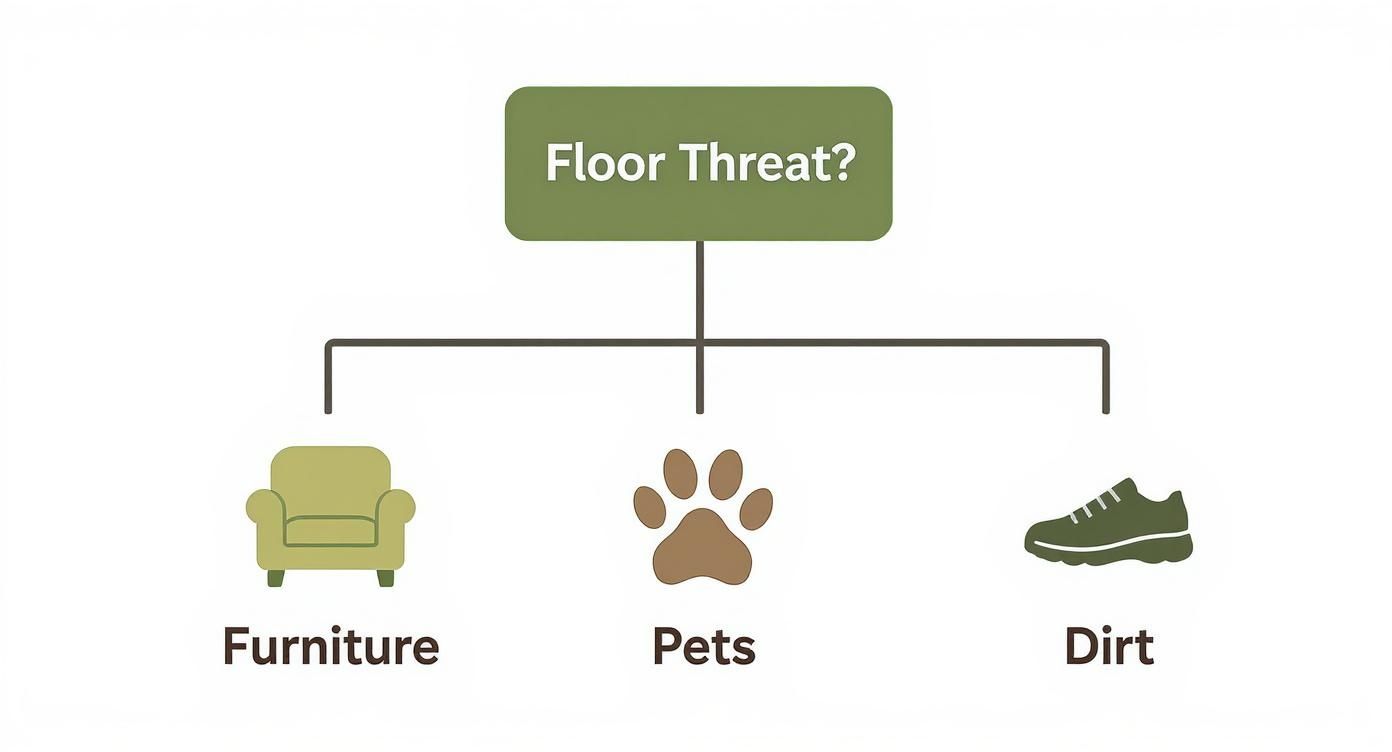 Floor Threat?

Furniture

Pets

Dirt